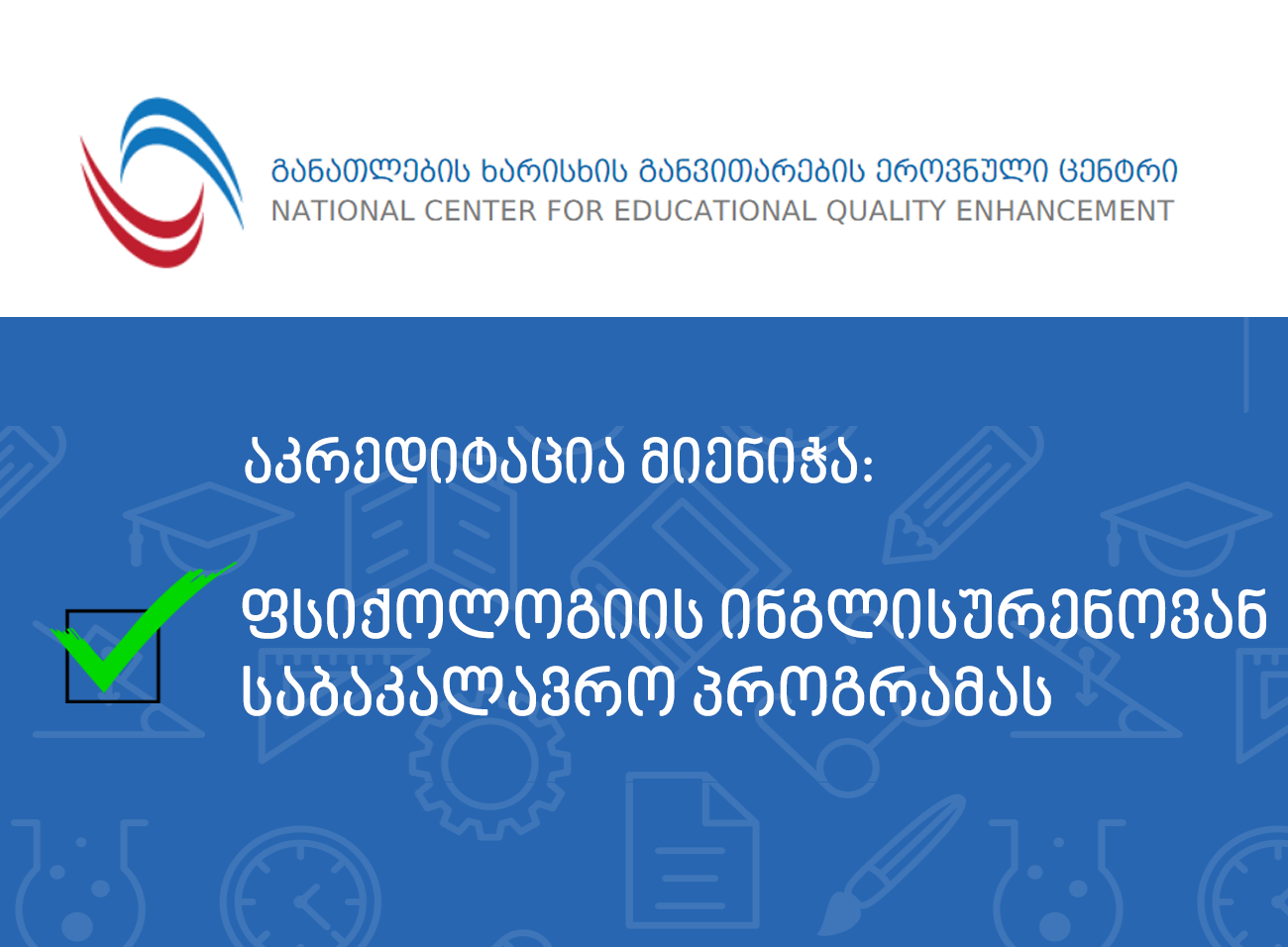 განათლების ხარისხის განვითარების ეროვნული ცენტრი
NATIONAL CENTER FOR EDUCATIONAL QUALITY ENHANCEMENT

აკრედიტაცია მიენიჭა:

ფსიქოლოგიის ინგლისურენოვან საბაკალავრო პროგრამას